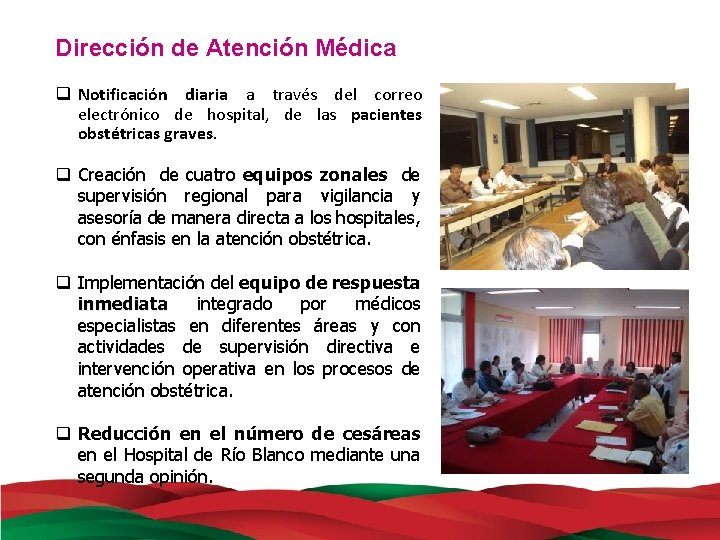 Dirección de Atención Médica

❑ Notificación diaria a través del correo electrónico de hospital, de las pacientes obstétricas graves.

❑ Creación de cuatro equipos zonales de supervisión regional para vigilancia y asesoría de manera directa a los hospitales, con énfasis en la atención obstétrica.

❑ Implementación del equipo de respuesta inmediata integrado por médicos especialistas en diferentes áreas y con actividades de supervisión directiva e intervención operativa en los procesos de atención obstétrica.

❑ Reducción en el número de cesáreas en el Hospital de Río Blanco mediante una segunda opinión.